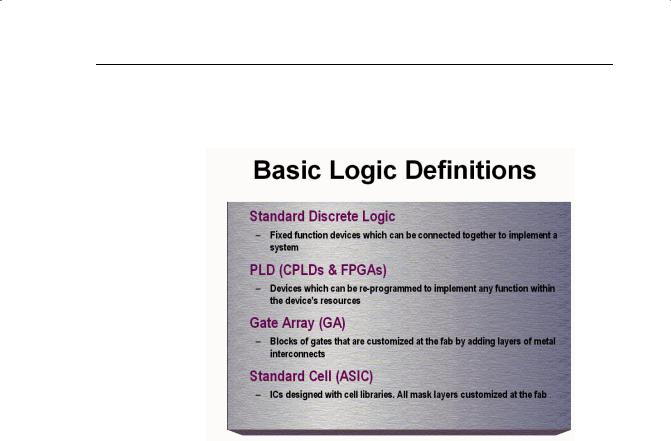 Basic Logic Definitions

Standard Discrete Logic

– Fixed function devices which can be connected together to implement a system

PLD (CPLDs & FPGAs)

– Devices which can be re-programmed to implement any function within the device's resources

Gate Array (GA)

– Blocks of gates that are customized at the fab by adding layers of metal interconnects

Standard Cell (ASIC)

– ICs designed with cell libraries. All mask layers customized at the fab